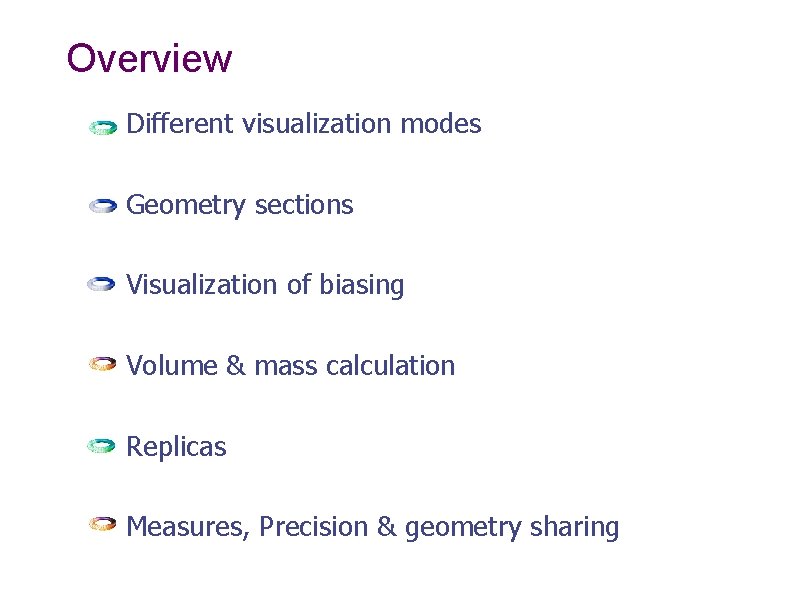 Overview

Different visualization modes

Geometry sections

Visualization of biasing

Volume & mass calculation

Replicas

Measures, Precision & geometry sharing